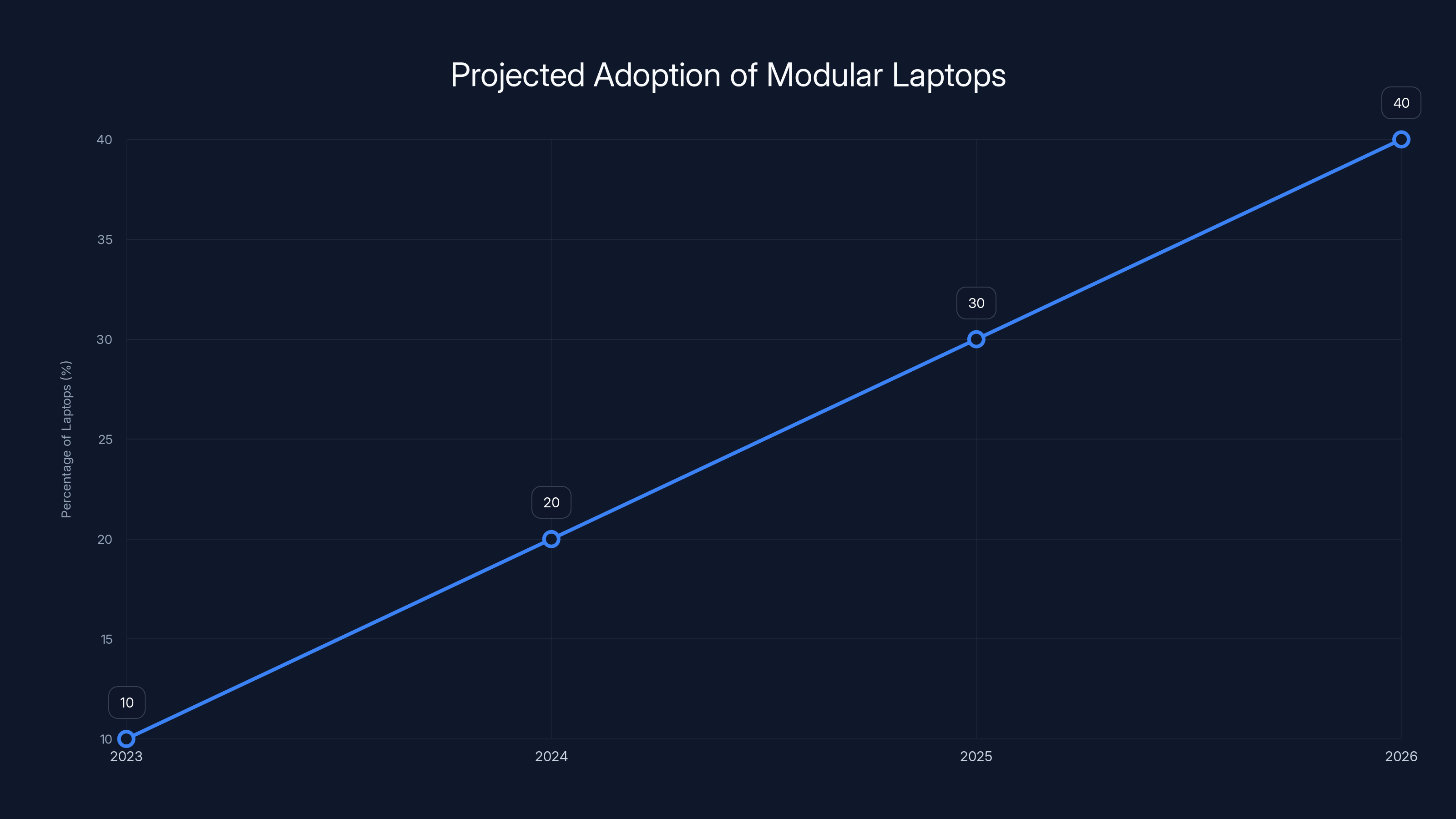 Projected Adoption of Modular Laptops

Percentage of Laptops (%)

40
35
30
25
20
15
10

10
20
30
40

2023
2024
2025
2026